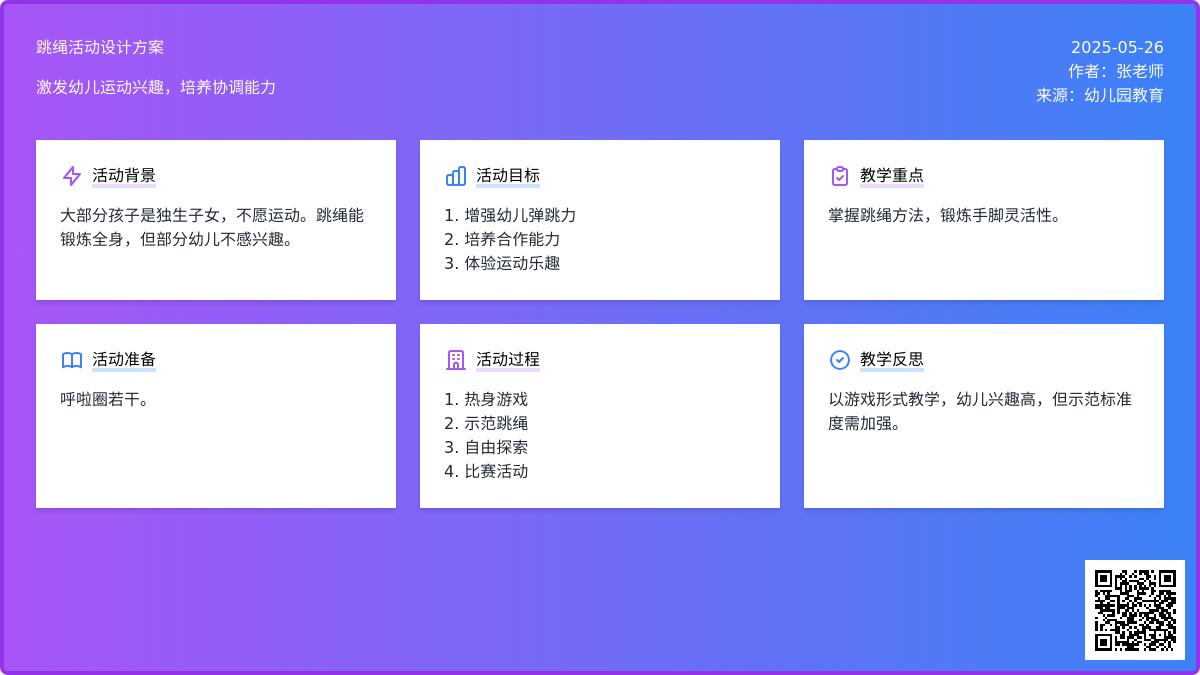 跳绳活动设计方案

激发幼儿运动兴趣，培养协调能力

2025-05-26
作者：张老师
来源：幼儿园教育

活动背景

大部分孩子是独生子女，不愿运动。跳绳能锻炼全身，但部分幼儿不感兴趣。

活动目标

1. 增强幼儿弹跳力
2. 培养合作能力
3. 体验运动乐趣

教学重点

掌握跳绳方法，锻炼手脚灵活性。

活动准备

呼啦圈若干。

活动过程

1. 热身游戏
2. 示范跳绳
3. 自由探索
4. 比赛活动

教学反思

以游戏形式教学，幼儿兴趣高，但示范标准度需加强。